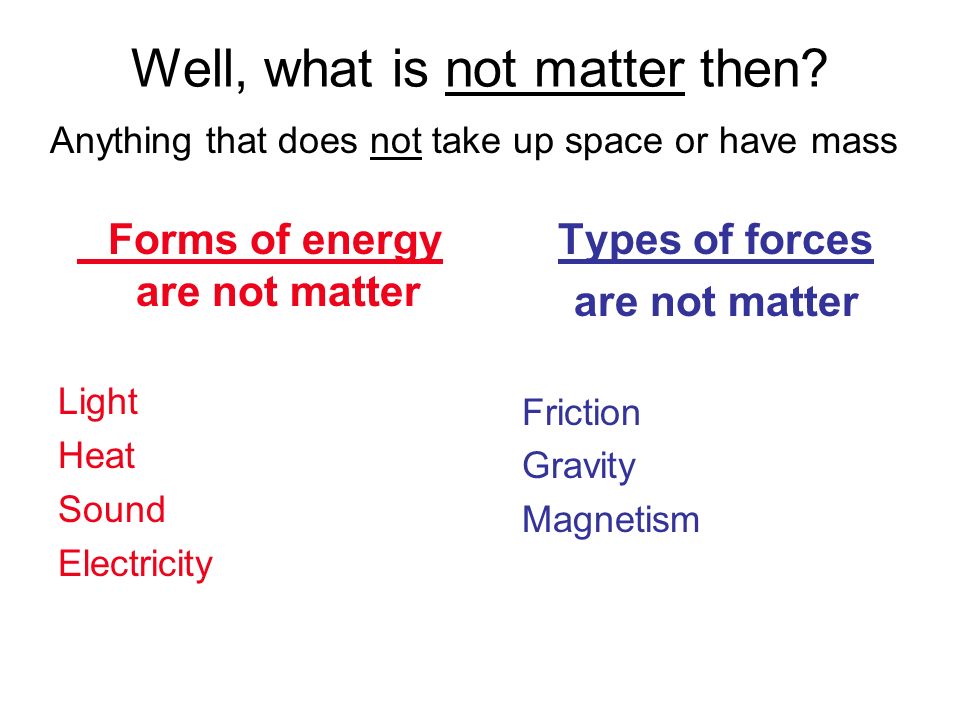 Well, what is not matter then?

Anything that does not take up space or have mass

Forms of energy are not matter

Light
Heat
Sound
Electricity

Types of forces are not matter

Friction
Gravity
Magnetism